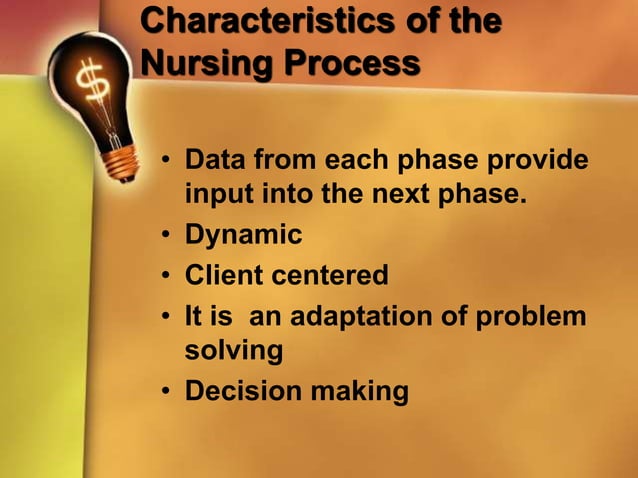 Characteristics of the Nursing Process

$

• Data from each phase provide input into the next phase.
• Dynamic
• Client centered
• It is  an adaptation of problem solving
• Decision making